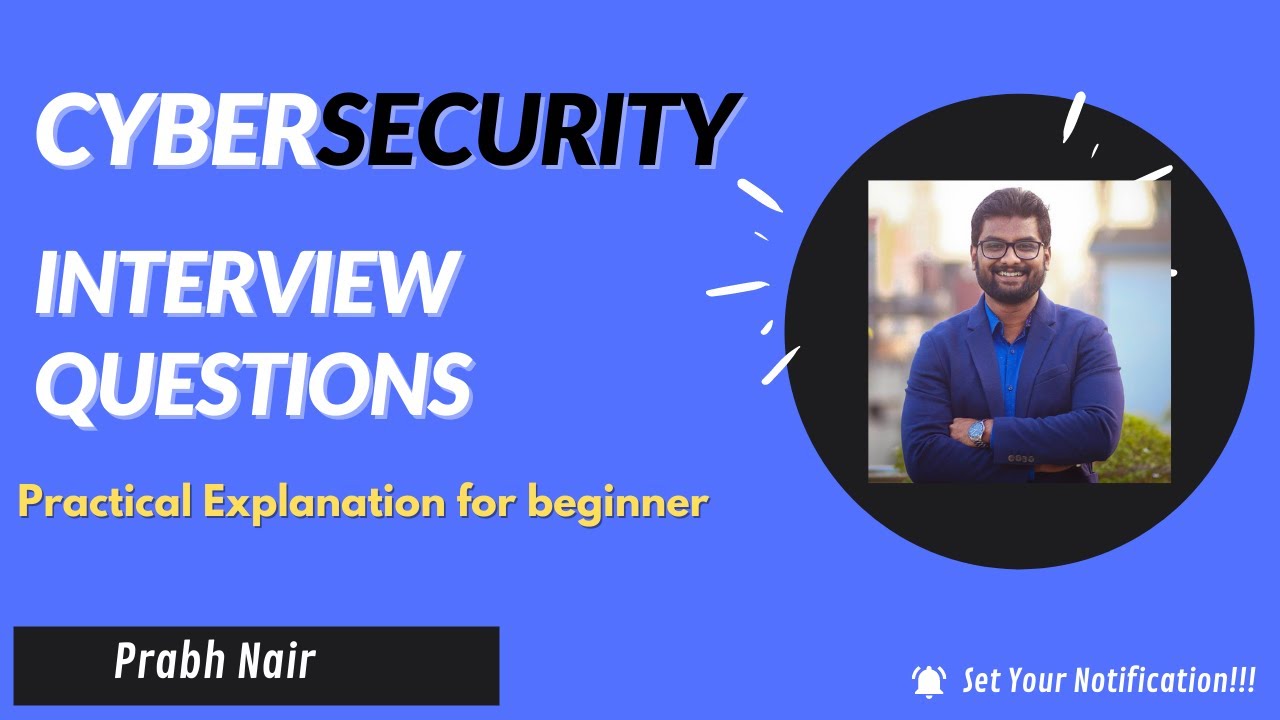 CYBERSECURITY

INTERVIEW QUESTIONS

Practical Explanation for beginner

Prabh Nair

Set Your Notification!!!